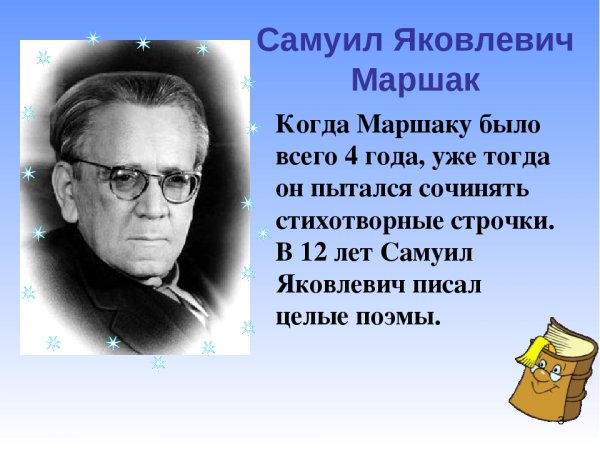 Самуил Яковлевич Маршак

Когда Маршаку было всего 4 года, уже тогда он пытался сочинять стихотворные строчки. В 12 лет Самуил Яковлевич писал целые поэмы.